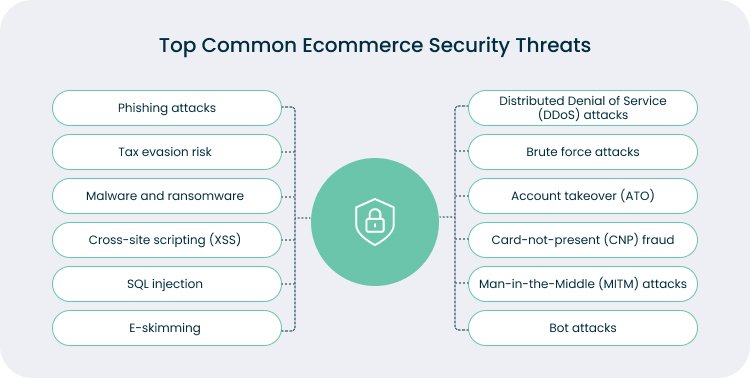 Top Common Ecommerce Security Threats

Phishing attacks

Tax evasion risk

Malware and ransomware

Cross-site scripting (XSS)

SQL injection

E-skimming

Distributed Denial of Service (DDoS) attacks

Brute force attacks

Account takeover (ATO)

Card-not-present (CNP) fraud

Man-in-the-Middle (MITM) attacks

Bot attacks